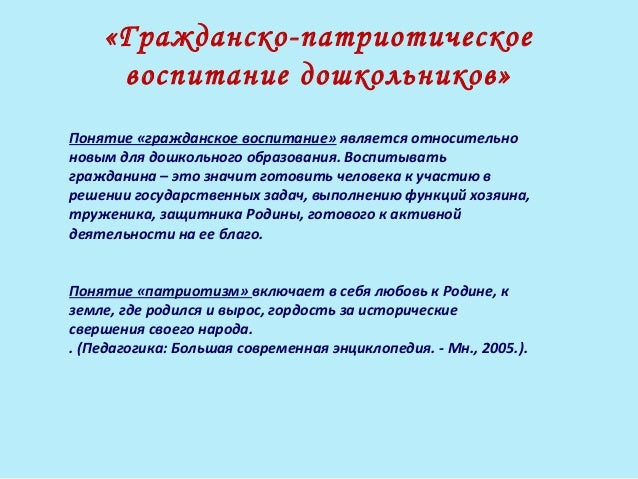 «Гражданско-патриотическое воспитание дошкольников»

Понятие «гражданское воспитание» является относительно новым для дошкольного образования. Воспитывать гражданина – это значит готовить человека к участию в решении государственных задач, выполнению функций хозяина, труженика, защитника Родины, готового к активной деятельности на ее благо.

Понятие «патриотизм» включает в себя любовь к Родине, к земле, где родился и вырос, гордость за исторические свершения своего народа.
. (Педагогика: Большая современная энциклопедия. - Мн., 2005.).